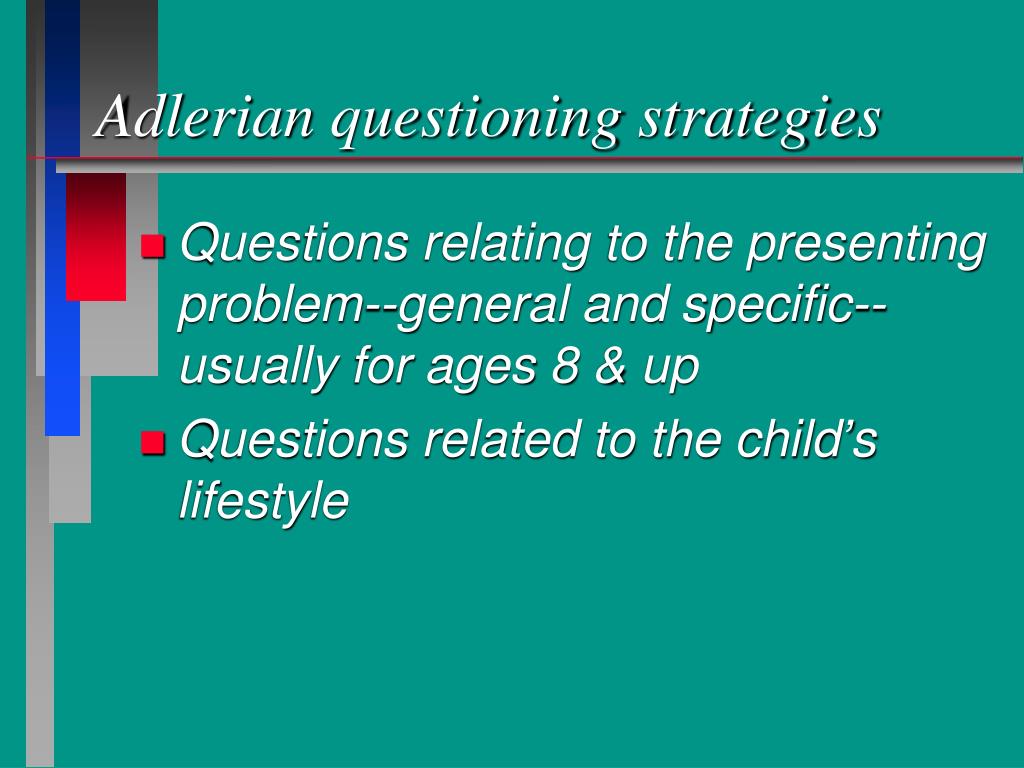 Adlerian questioning strategies

- Questions relating to the presenting problem--general and specific--usually for ages 8 & up
- Questions related to the child’s lifestyle